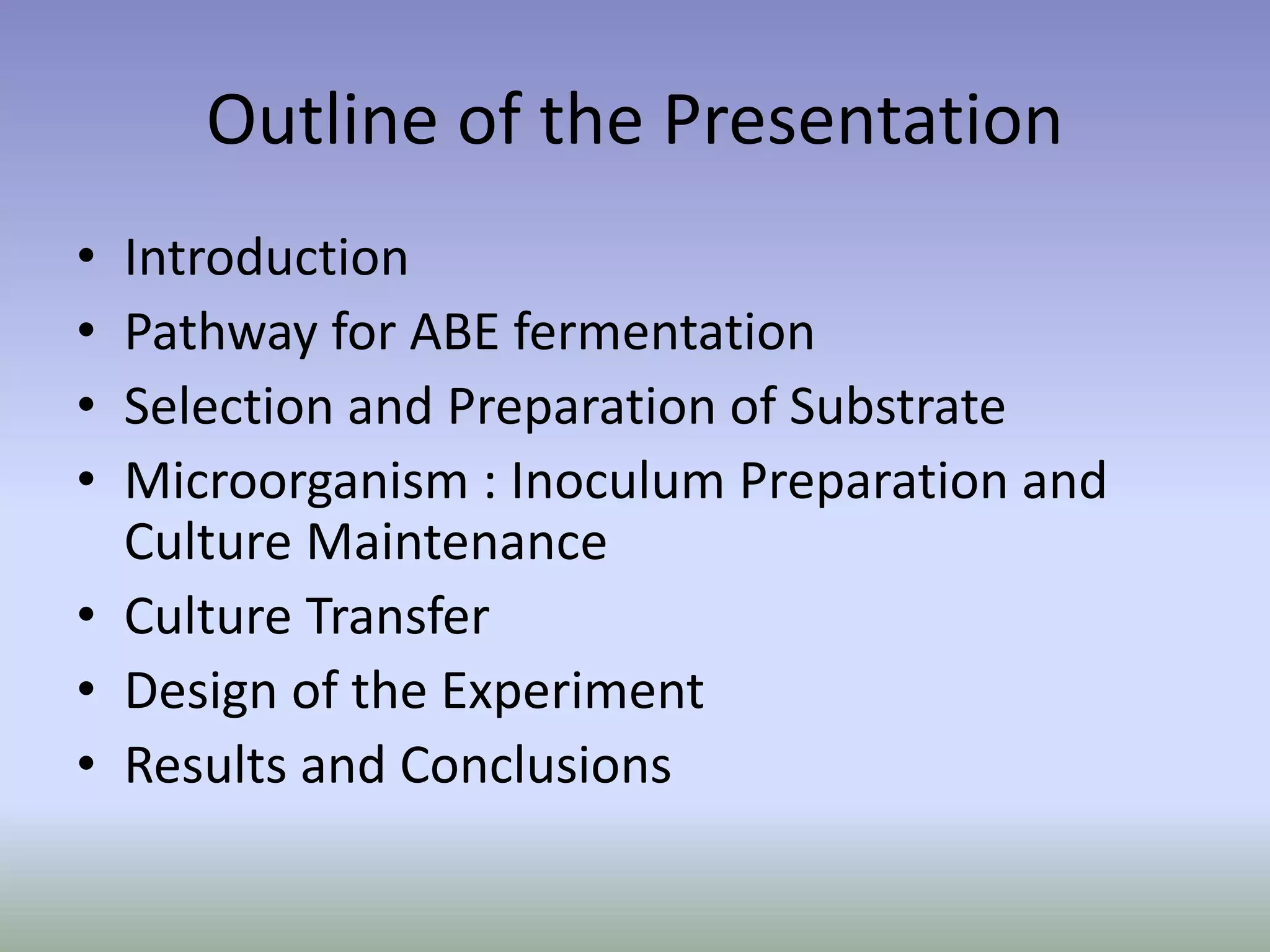 Outline of the Presentation

• Introduction
• Pathway for ABE fermentation
• Selection and Preparation of Substrate
• Microorganism : Inoculum Preparation and Culture Maintenance
• Culture Transfer
• Design of the Experiment
• Results and Conclusions